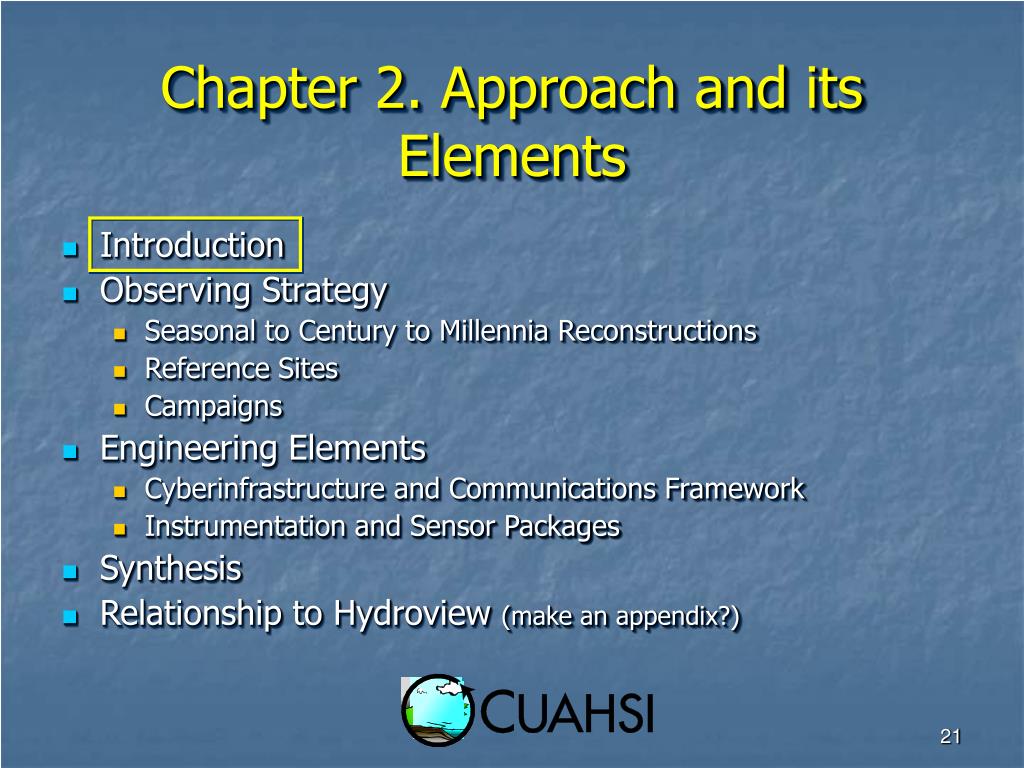 Chapter 2. Approach and its Elements

Introduction
Observing Strategy
Seasonal to Century to Millennia Reconstructions
Reference Sites
Campaigns
Engineering Elements
Cyberinfrastructure and Communications Framework
Instrumentation and Sensor Packages
Synthesis
Relationship to Hydroview (make an appendix?)

CUAHSI

21